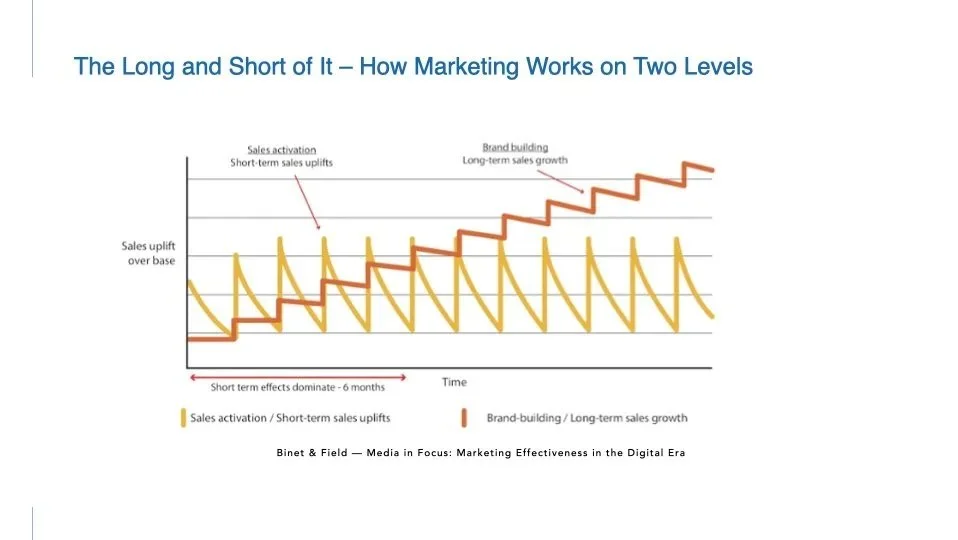 The Long and Short of It – How Marketing Works on Two Levels

Sales activation
Short-term sales uplifts

Brand building
Long-term sales growth

Sales uplift over base

Short term effects dominate - 6 months

Time

Sales activation / Short-term sales uplifts

Brand-building / Long-term sales growth

Binet & Field — Media in Focus: Marketing Effectiveness in the Digital Era